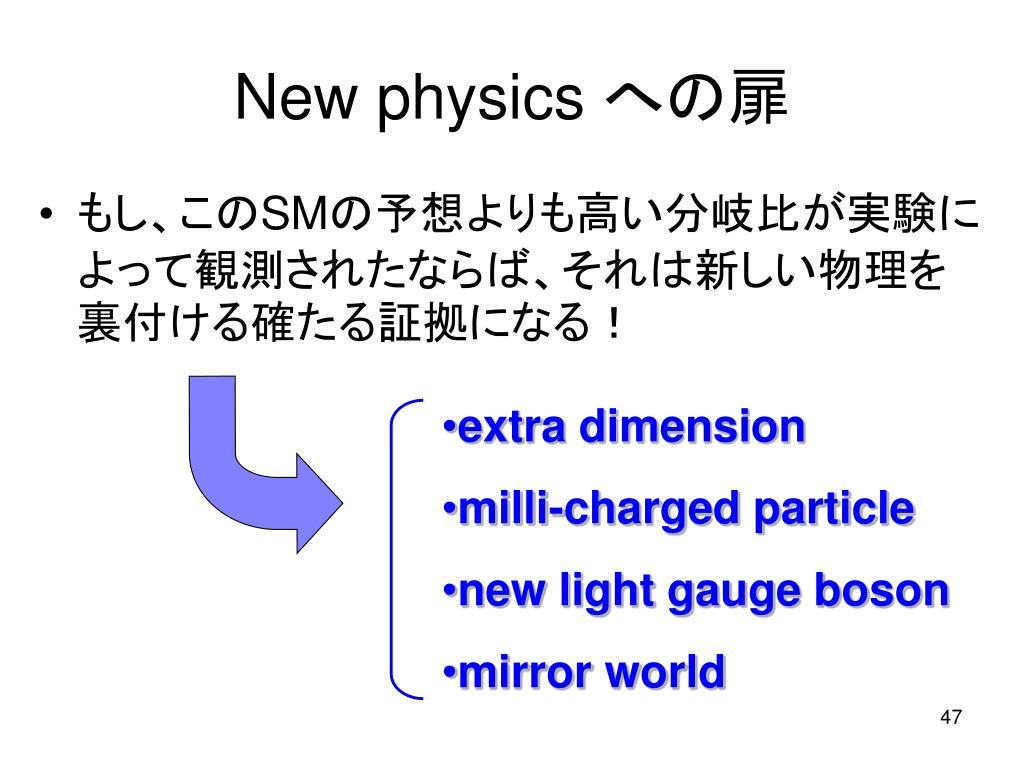 New physics への扉

• もし、このSMの予想よりも高い分岐比が実験によって観測されたならば、それは新しい物理を裏付ける確たる証拠になる！

•extra dimension

•milli-charged particle

•new light gauge boson

•mirror world

47